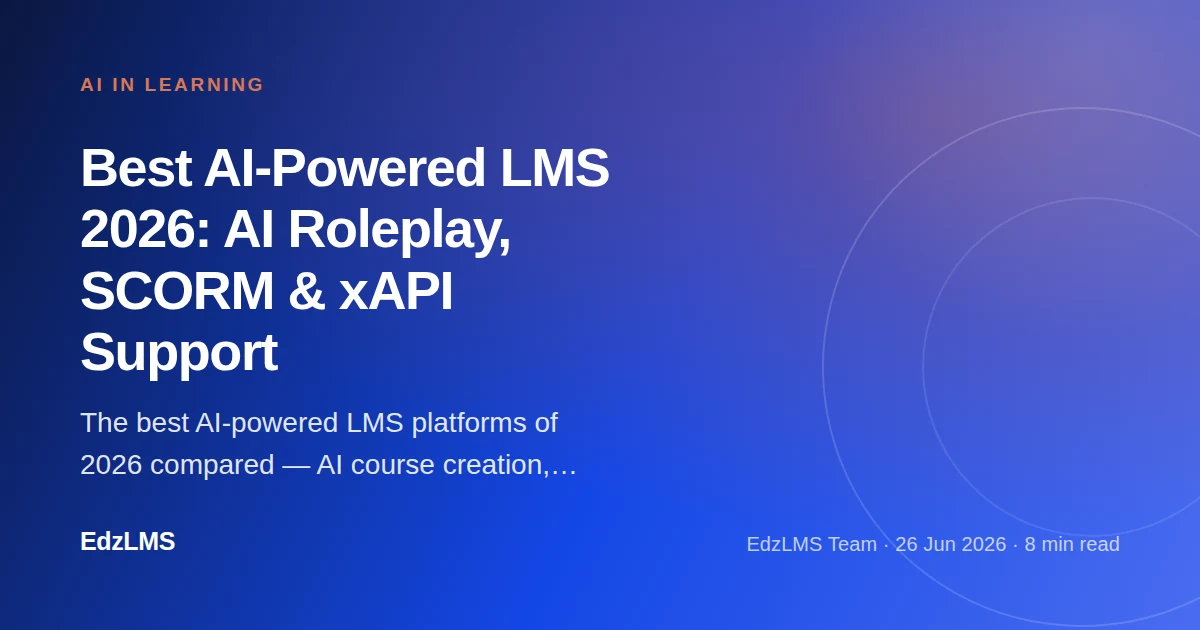 AI IN LEARNING

Best AI-Powered LMS 2026: AI Roleplay, SCORM & xAPI Support

The best AI-powered LMS platforms of 2026 compared — AI course creation,…

EdzLMS

EdzLMS Team · 26 Jun 2026 · 8 min read